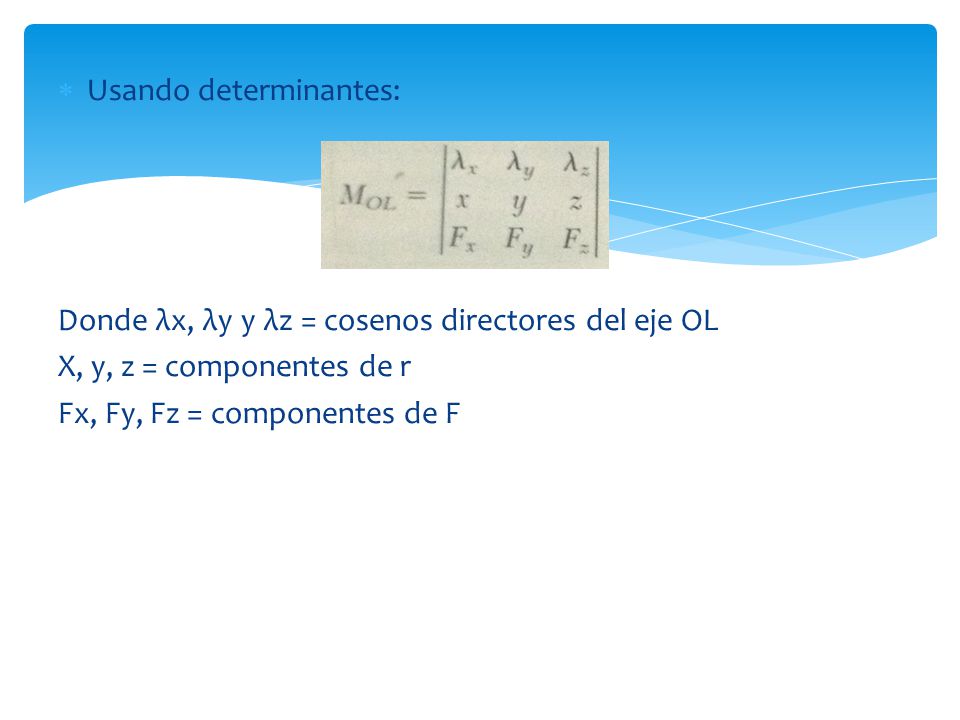 Usando determinantes:

$M_{OL} = \begin{vmatrix} \lambda_x & \lambda_y & \lambda_z \\ x & y & z \\ F_x & F_y & F_z \end{vmatrix}$

Donde λx, λy y λz = cosenos directores del eje OL
X, y, z = componentes de r
Fx, Fy, Fz = componentes de F